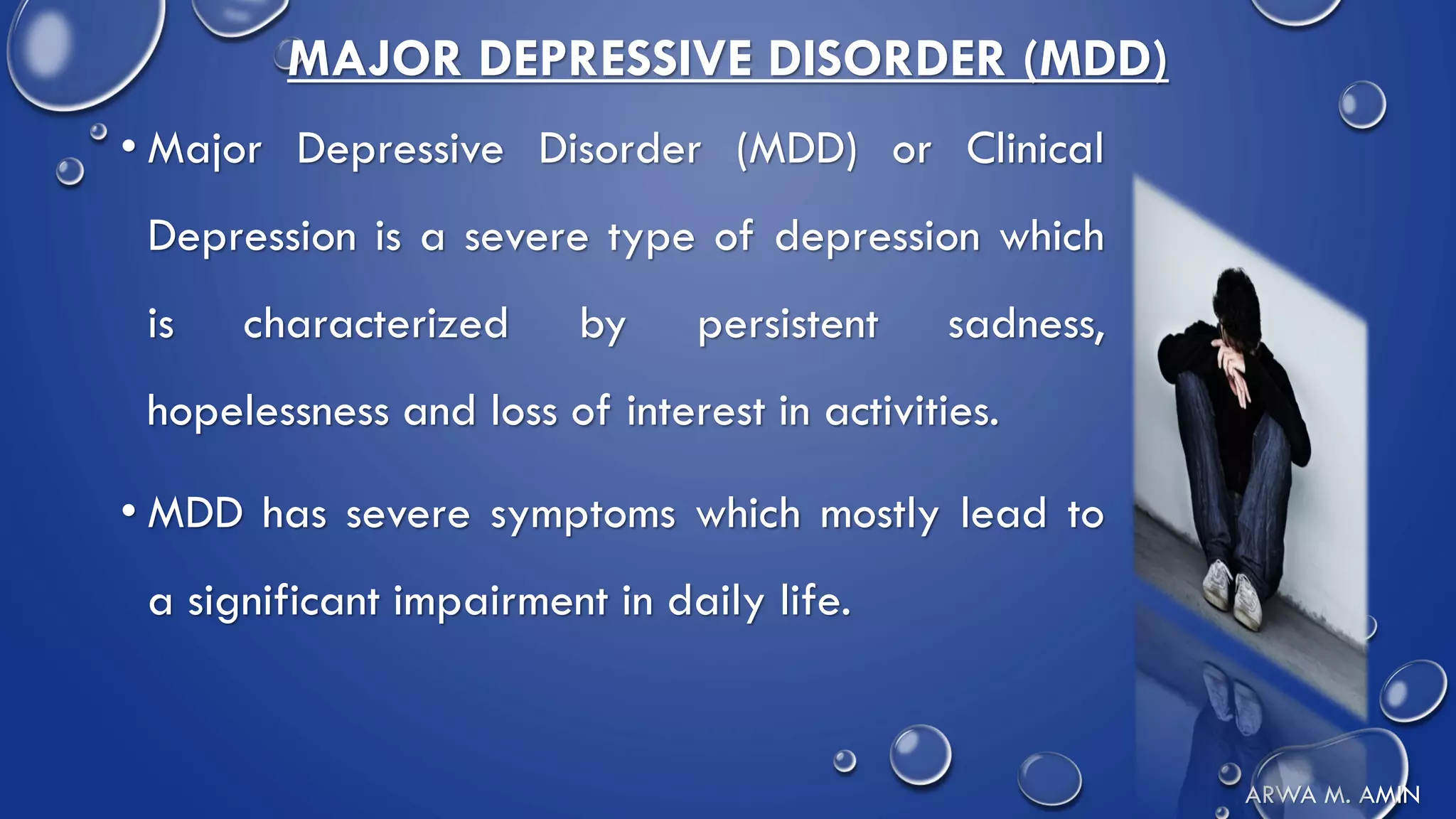 MAJOR DEPRESSIVE DISORDER (MDD)

• Major Depressive Disorder (MDD) or Clinical Depression is a severe type of depression which is characterized by persistent sadness, hopelessness and loss of interest in activities.

• MDD has severe symptoms which mostly lead to a significant impairment in daily life.

ARWA M. AMIN